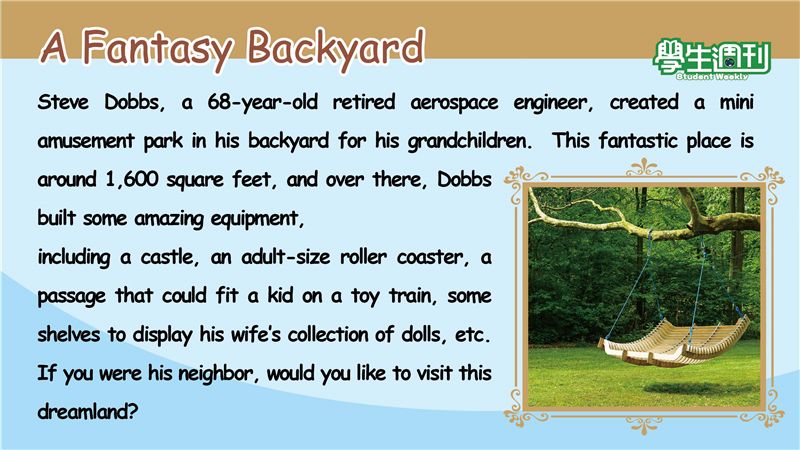 A Fantasy Backyard

學生週刊
Student Weekly

Steve Dobbs, a 68-year-old retired aerospace engineer, created a mini amusement park in his backyard for his grandchildren. This fantastic place is around 1,600 square feet, and over there, Dobbs built some amazing equipment,

including a castle, an adult-size roller coaster, a passage that could fit a kid on a toy train, some shelves to display his wife's collection of dolls, etc. If you were his neighbor, would you like to visit this dreamland?